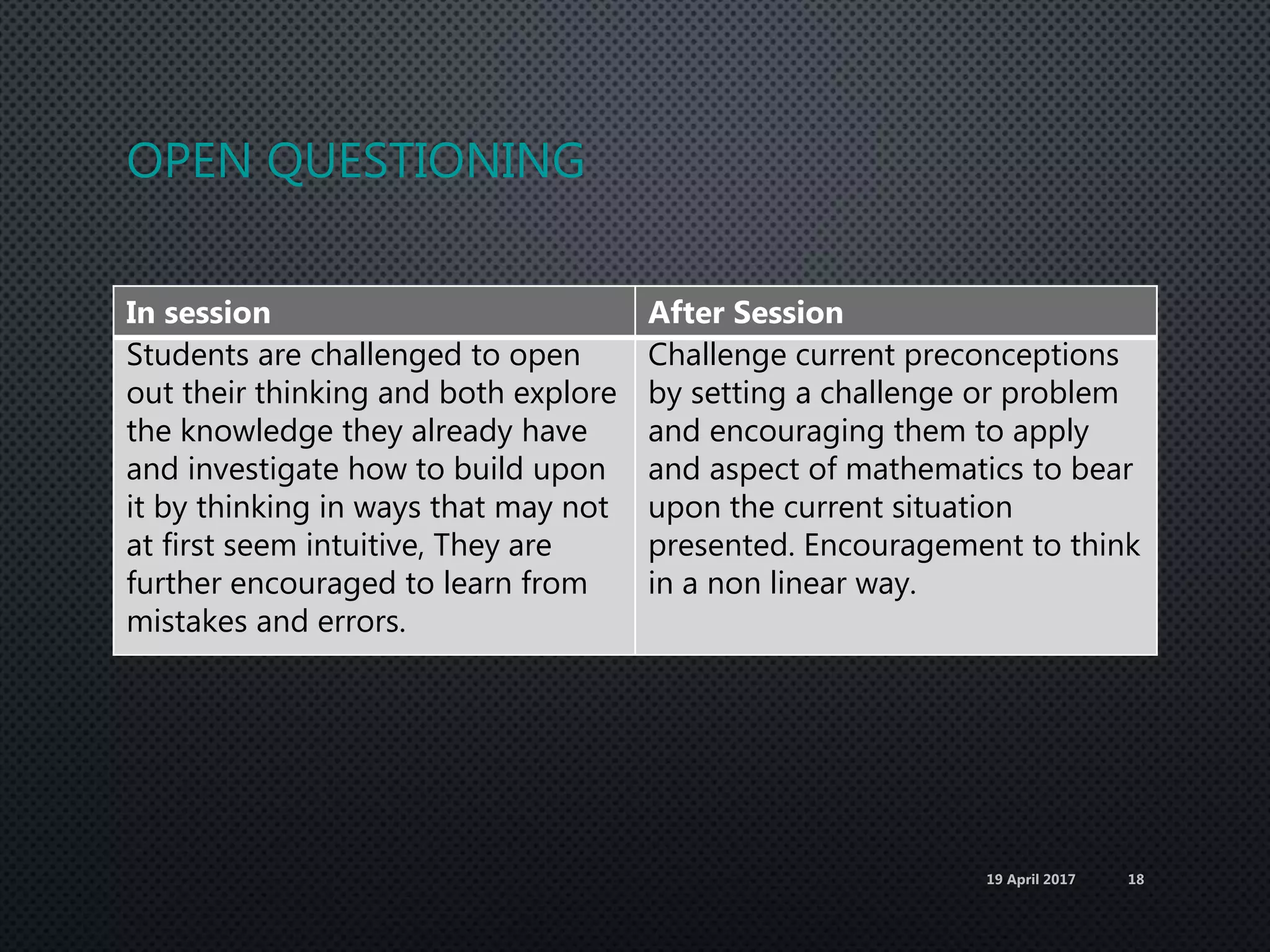 OPEN QUESTIONING

| In session | After Session |
|---|---|
| Students are challenged to open out their thinking and both explore the knowledge they already have and investigate how to build upon it by thinking in ways that may not at first seem intuitive, They are further encouraged to learn from mistakes and errors. | Challenge current preconceptions by setting a challenge or problem and encouraging them to apply and aspect of mathematics to bear upon the current situation presented. Encouragement to think in a non linear way. |

19 April 2017 18